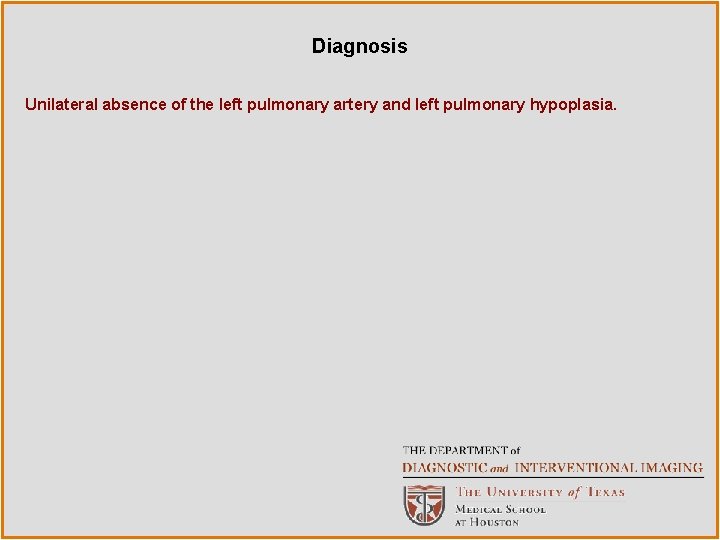 Diagnosis

Unilateral absence of the left pulmonary artery and left pulmonary hypoplasia.

THE DEPARTMENT of
DIAGNOSTIC and INTERVENTIONAL IMAGING

THE UNIVERSITY of TEXAS
MEDICAL SCHOOL
AT HOUSTON